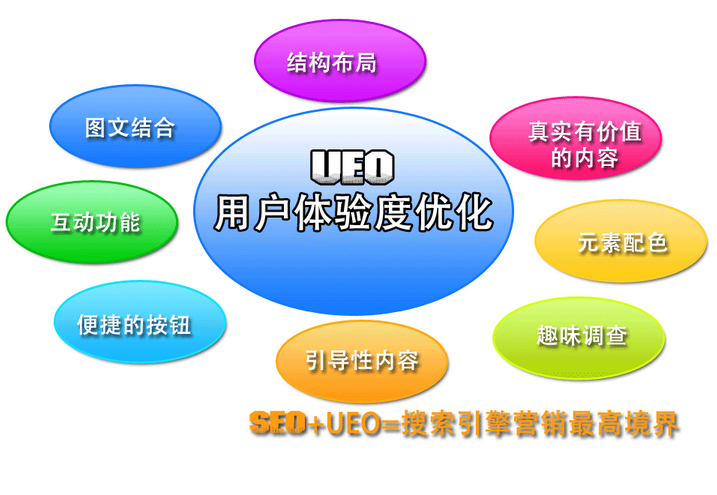 结构布局

图文结合

真实有价值的内容

UEO
用户体验度优化

互动功能

元素配色

便捷的按钮

趣味调查

引导性内容

SEO+UEO=搜索引擎营销最高境界